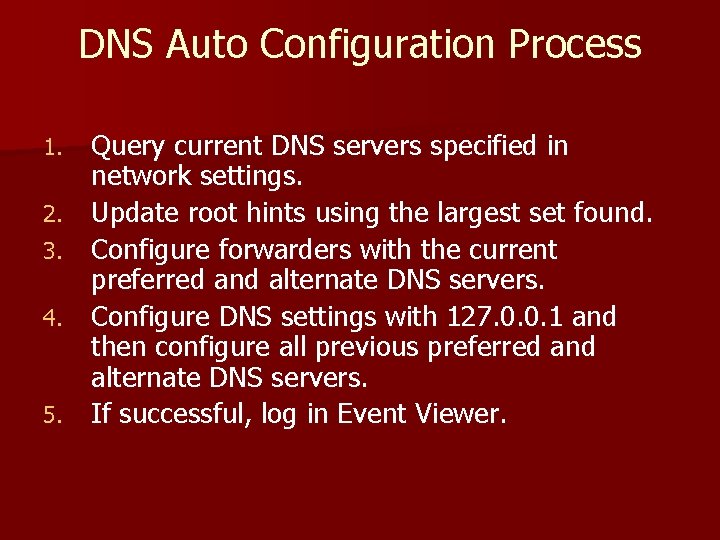 DNS Auto Configuration Process

1. Query current DNS servers specified in network settings.
2. Update root hints using the largest set found.
3. Configure forwarders with the current preferred and alternate DNS servers.
4. Configure DNS settings with 127.0.0.1 and then configure all previous preferred and alternate DNS servers.
5. If successful, log in Event Viewer.